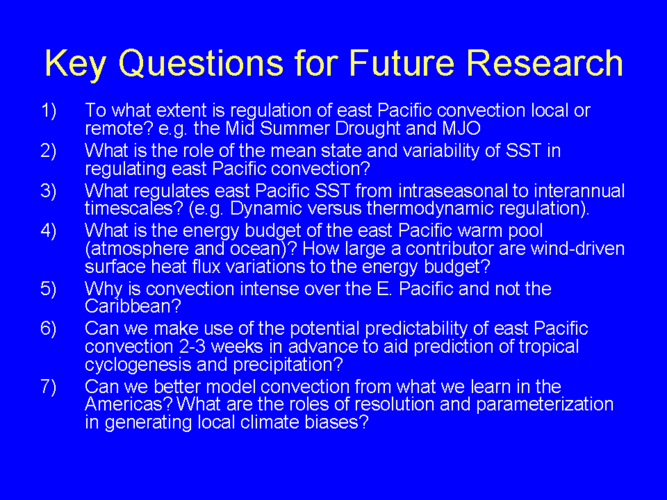 Key Questions for Future Research

1) To what extent is regulation of east Pacific convection local or remote? e.g. the Mid Summer Drought and MJO

2) What is the role of the mean state and variability of SST in regulating east Pacific convection?

3) What regulates east Pacific SST from intraseasonal to interannual timescales? (e.g. Dynamic versus thermodynamic regulation).

4) What is the energy budget of the east Pacific warm pool (atmosphere and ocean)? How large a contributor are wind-driven surface heat flux variations to the energy budget?

5) Why is convection intense over the E. Pacific and not the Caribbean?

6) Can we make use of the potential predictability of east Pacific convection 2-3 weeks in advance to aid prediction of tropical cyclogenesis and precipitation?

7) Can we better model convection from what we learn in the Americas? What are the roles of resolution and parameterization in generating local climate biases?